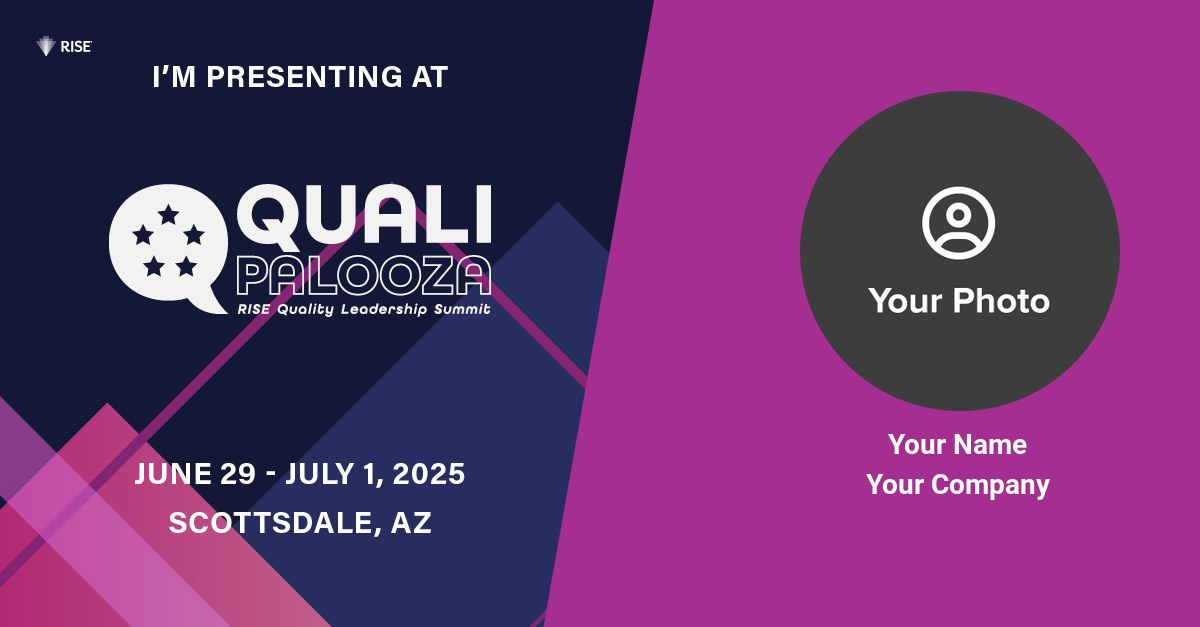 RISE

I'M PRESENTING AT

QUALI PALOOZA
RISE Quality Leadership Summit

JUNE 29 - JULY 1, 2025
SCOTTSDALE, AZ

Your Photo

Your Name
Your Company